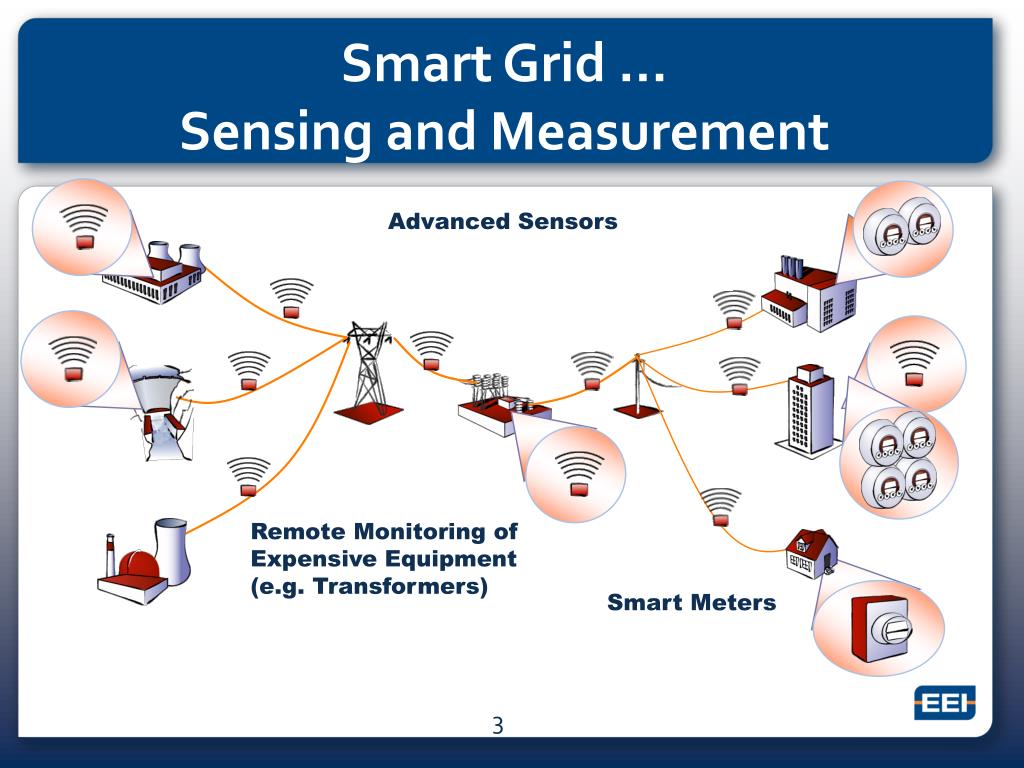 Smart Grid …
Sensing and Measurement

Advanced Sensors

Remote Monitoring of Expensive Equipment (e.g. Transformers)

Smart Meters

EEI

3